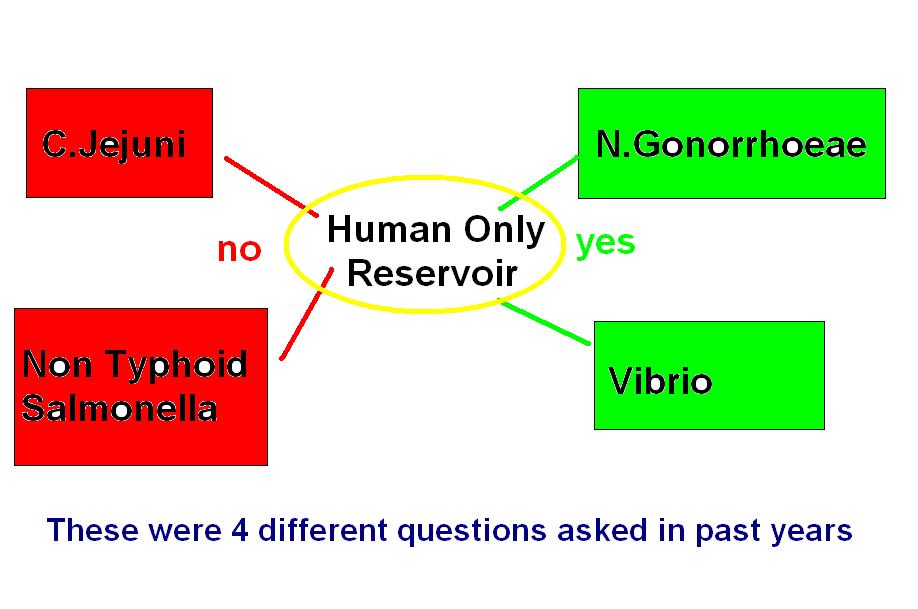 C.Jejuni

N.Gonorrhoeae

no

Human Only Reservoir

yes

Non Typhoid Salmonella

Vibrio

These were 4 different questions asked in past years